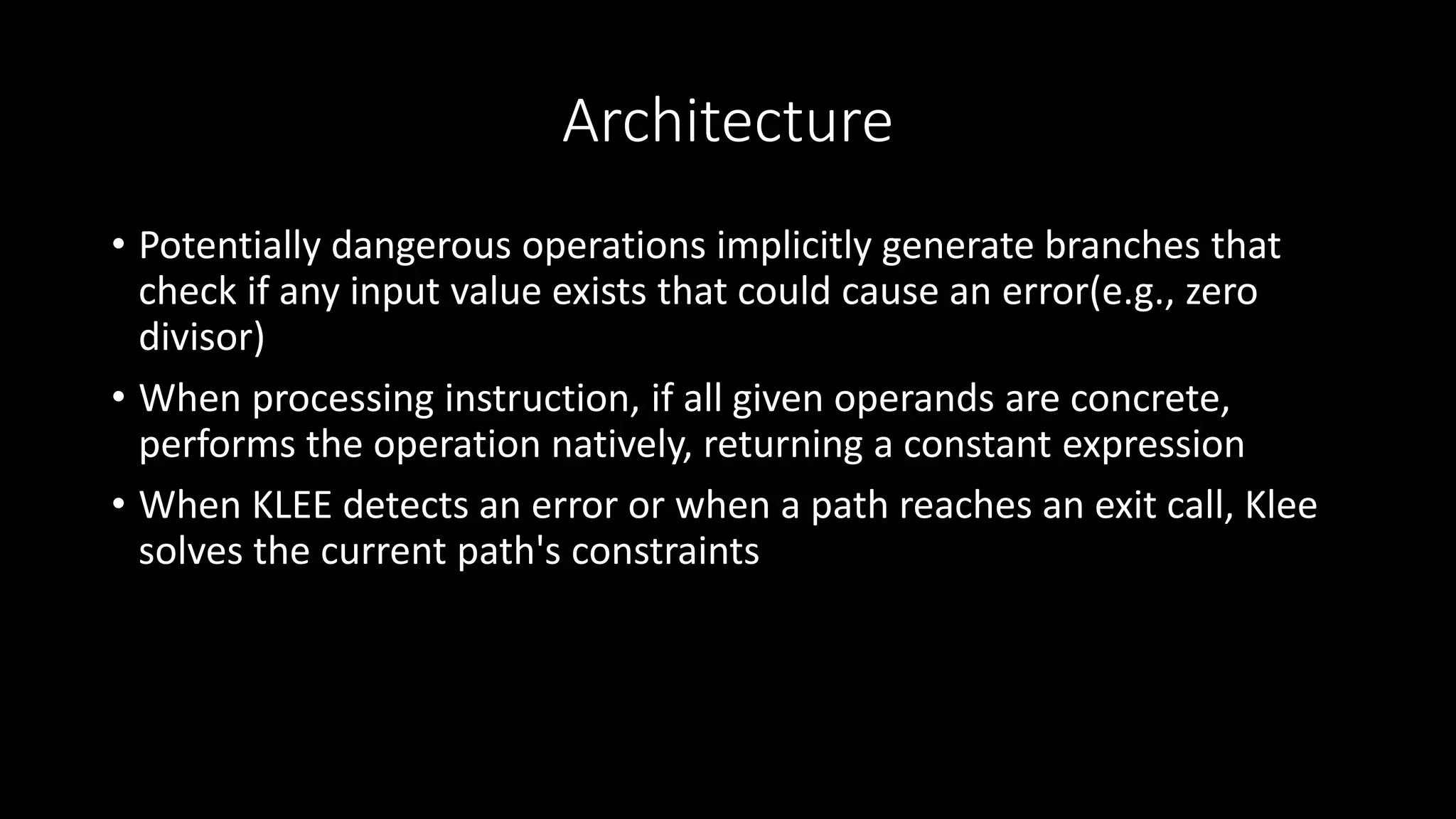 Architecture

• Potentially dangerous operations implicitly generate branches that check if any input value exists that could cause an error(e.g., zero divisor)

• When processing instruction, if all given operands are concrete, performs the operation natively, returning a constant expression

• When KLEE detects an error or when a path reaches an exit call, Klee solves the current path's constraints